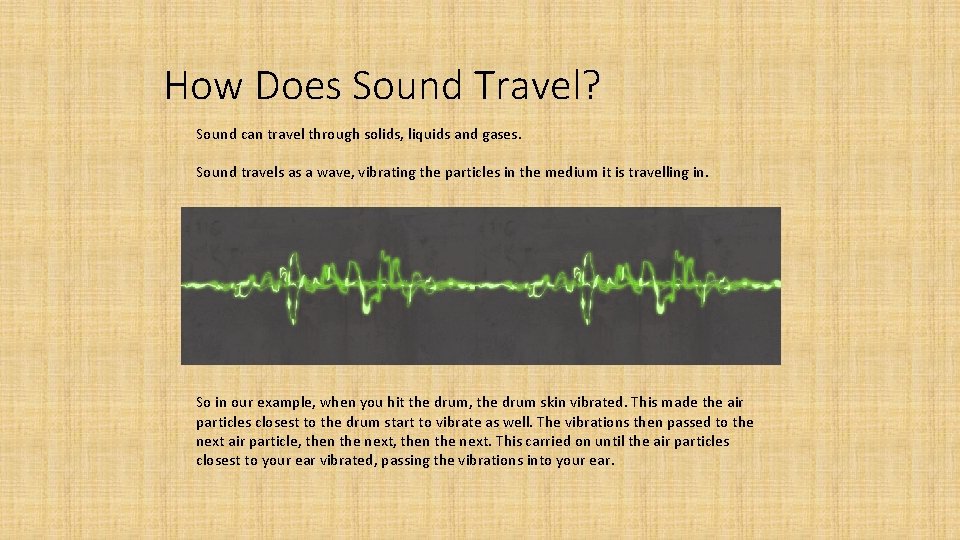 How Does Sound Travel?

Sound can travel through solids, liquids and gases.

Sound travels as a wave, vibrating the particles in the medium it is travelling in.

So in our example, when you hit the drum, the drum skin vibrated. This made the air particles closest to the drum start to vibrate as well. The vibrations then passed to the next air particle, then the next, then the next. This carried on until the air particles closest to your ear vibrated, passing the vibrations into your ear.